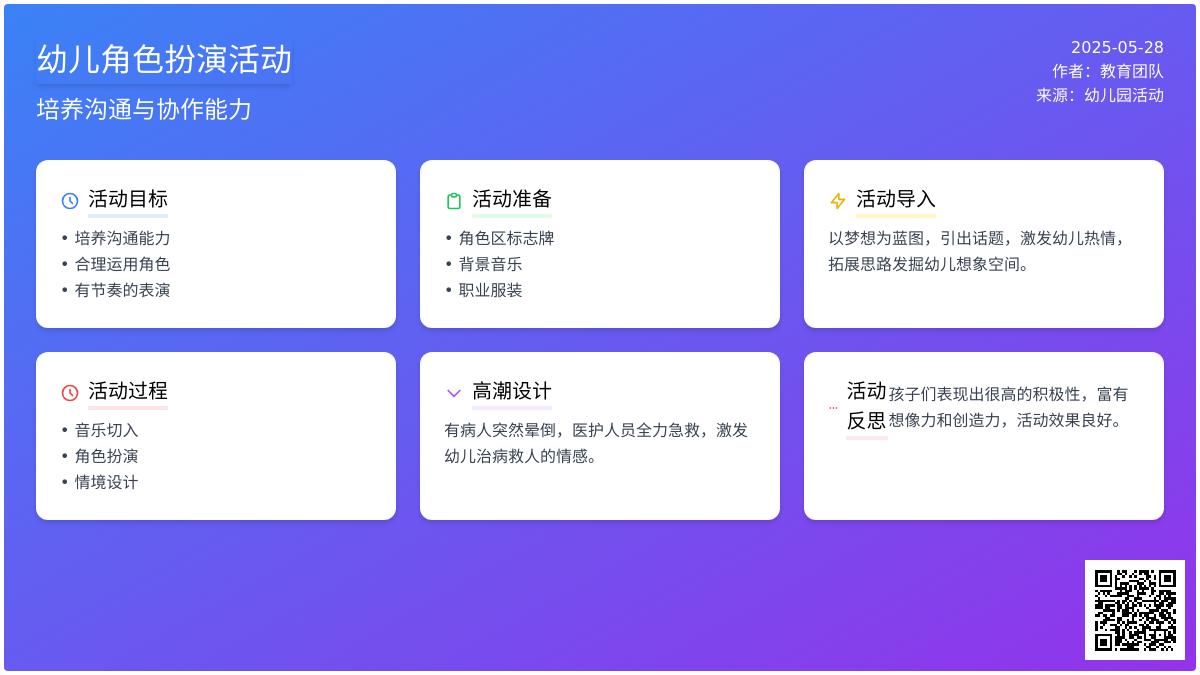 幼儿角色扮演活动
培养沟通与协作能力

2025-05-28
作者：教育团队
来源：幼儿园活动

活动目标
• 培养沟通能力
• 合理运用角色
• 有节奏的表演

活动准备
• 角色区标志牌
• 背景音乐
• 职业服装

活动导入
以梦想为蓝图，引出话题，激发幼儿热情，拓展思路发掘幼儿想象空间。

活动过程
• 音乐切入
• 角色扮演
• 情境设计

高潮设计
有病人突然晕倒，医护人员全力急救，激发幼儿治病救人的情感。

活动反思
孩子们表现出很高的积极性，富有想像力和创造力，活动效果良好。